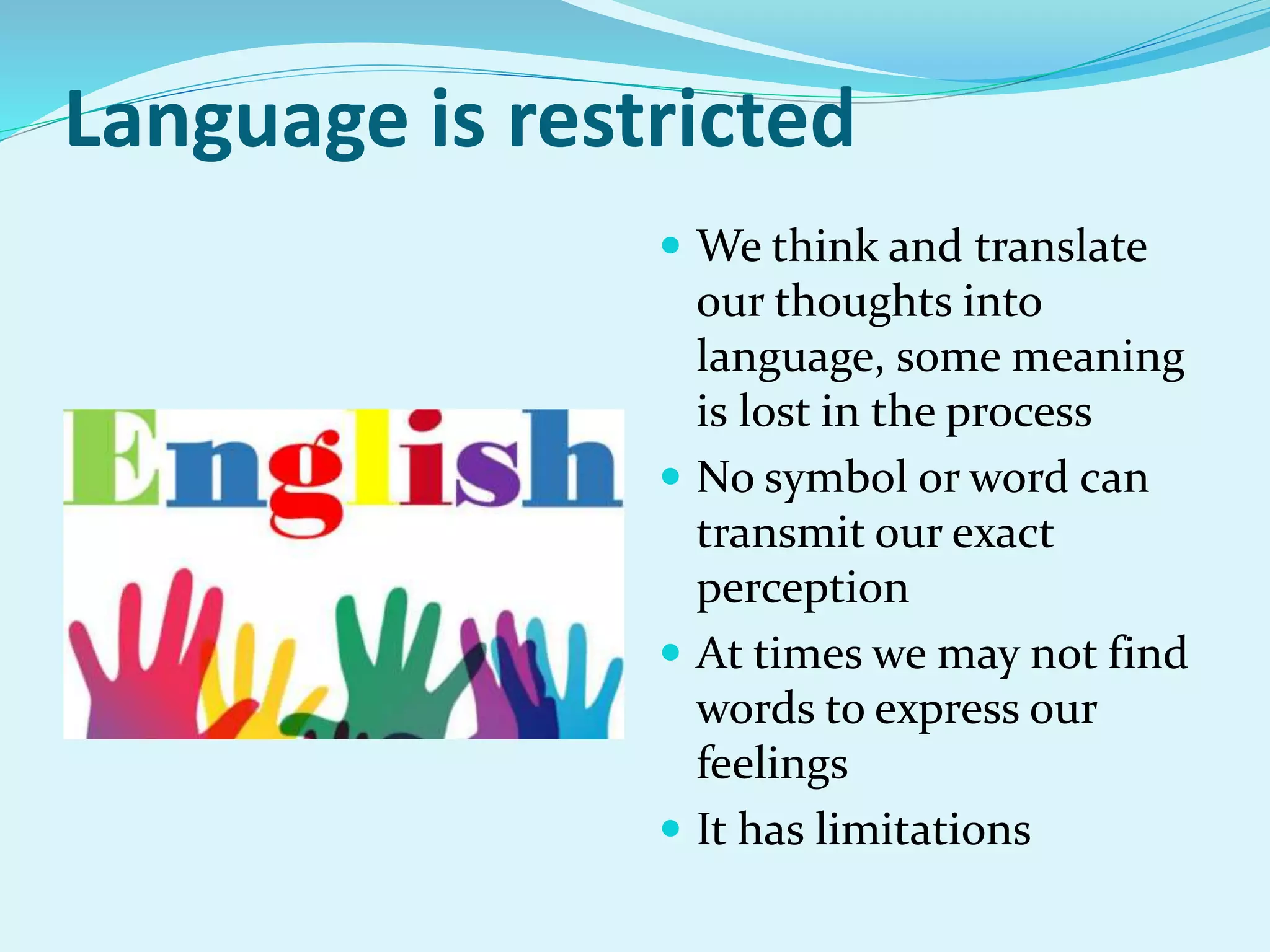 Language is restricted

English

- We think and translate our thoughts into language, some meaning is lost in the process
- No symbol or word can transmit our exact perception
- At times we may not find words to express our feelings
- It has limitations